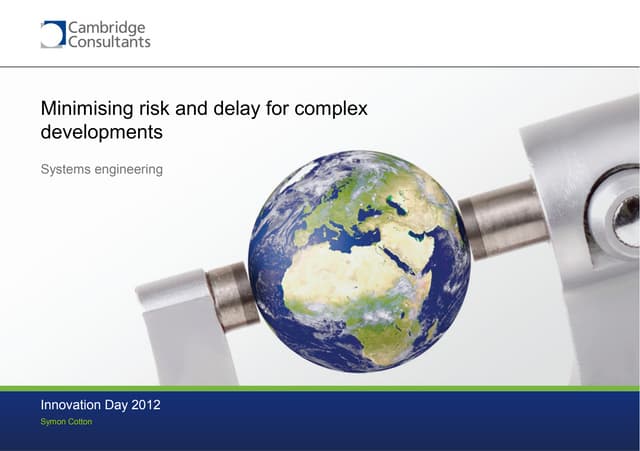 Cambridge Consultants

Minimising risk and delay for complex developments

Systems engineering

Innovation Day 2012

Symon Cotton